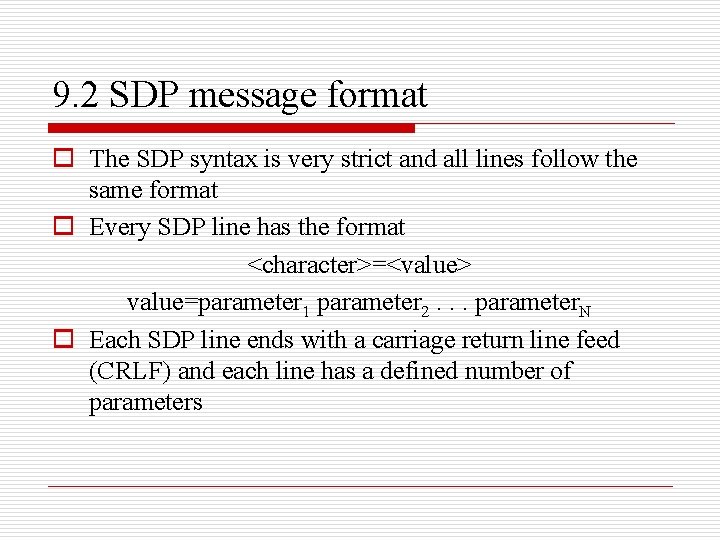 9.2 SDP message format

The SDP syntax is very strict and all lines follow the same format

Every SDP line has the format

<character>=<value>

value=parameter$_1$ parameter$_2$ . . . parameter$_N$

Each SDP line ends with a carriage return line feed (CRLF) and each line has a defined number of parameters